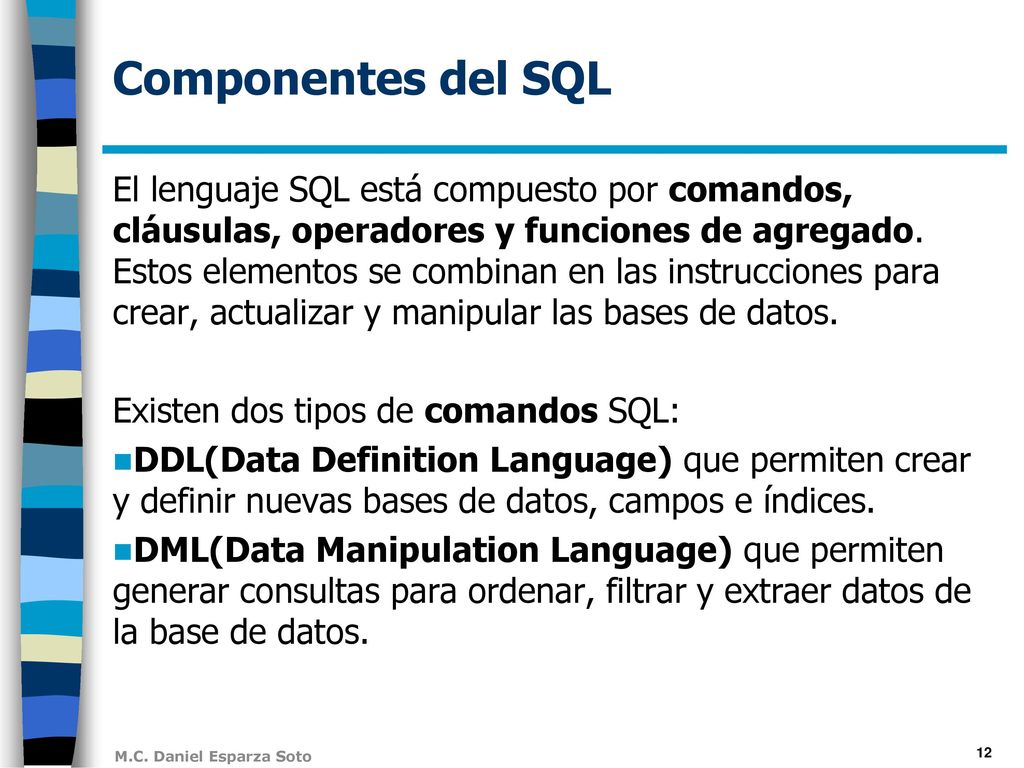 Componentes del SQL

El lenguaje SQL está compuesto por comandos, cláusulas, operadores y funciones de agregado. Estos elementos se combinan en las instrucciones para crear, actualizar y manipular las bases de datos.

Existen dos tipos de comandos SQL:

DDL(Data Definition Language) que permiten crear y definir nuevas bases de datos, campos e índices.

DML(Data Manipulation Language) que permiten generar consultas para ordenar, filtrar y extraer datos de la base de datos.

M.C. Daniel Esparza Soto

12